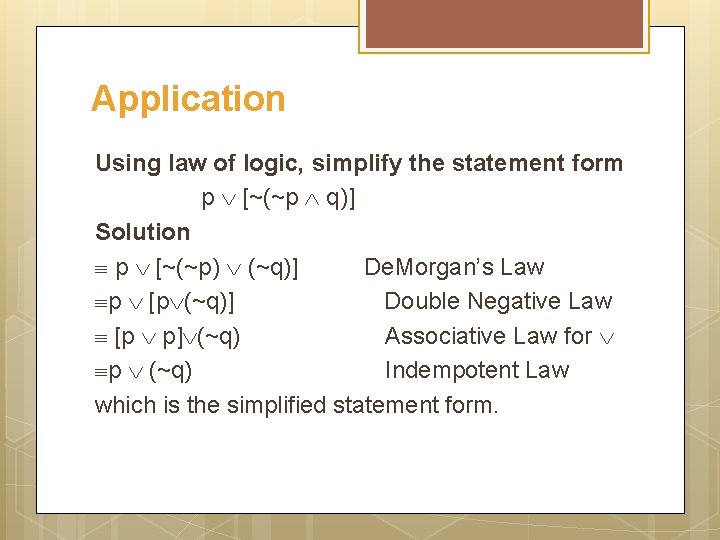 Application

Using law of logic, simplify the statement form

$p \vee [\sim(\sim p \wedge q)]$

Solution

$\equiv p \vee [\sim(\sim p) \vee (\sim q)]$ DeMorgan's Law

$\equiv p \vee [p \vee (\sim q)]$ Double Negative Law

$\equiv [p \vee p] \vee (\sim q)$ Associative Law for $\vee$

$\equiv p \vee (\sim q)$ Indempotent Law

which is the simplified statement form.